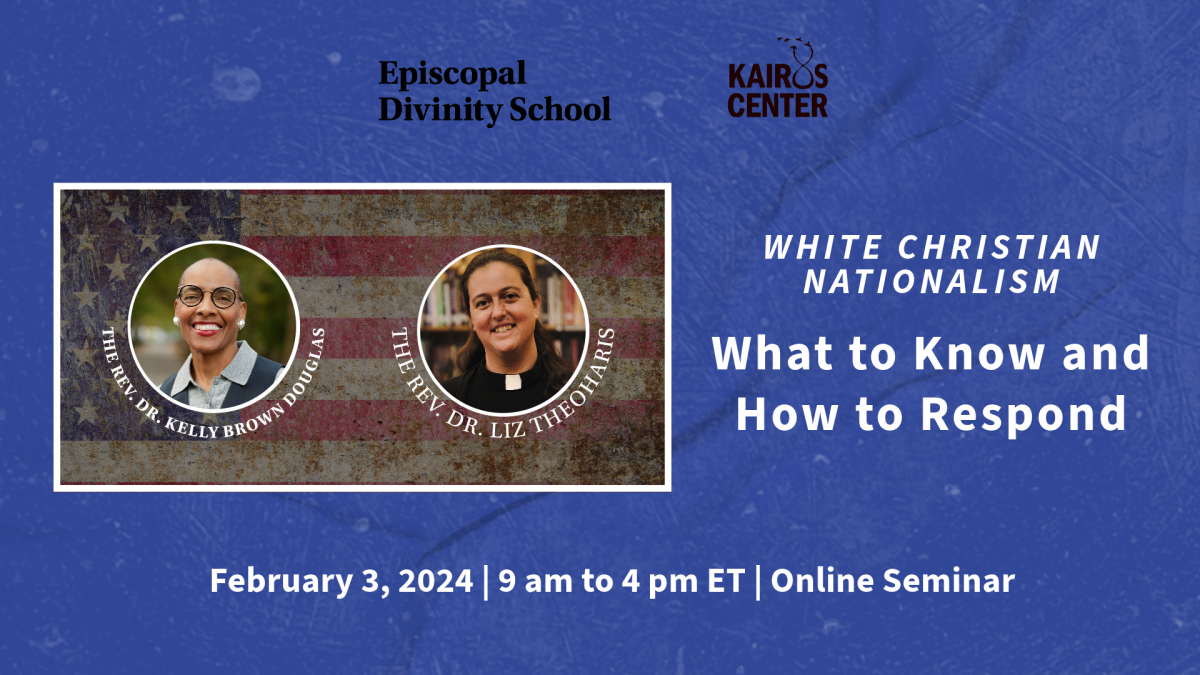 Episcopal Divinity School

KAIROS CENTER

THE REV. DR. KELLY BROWN DOUGLAS

THE REV. DR. LIZ THEOHARIS

WHITE CHRISTIAN NATIONALISM

What to Know and How to Respond

February 3, 2024 | 9 am to 4 pm ET | Online Seminar